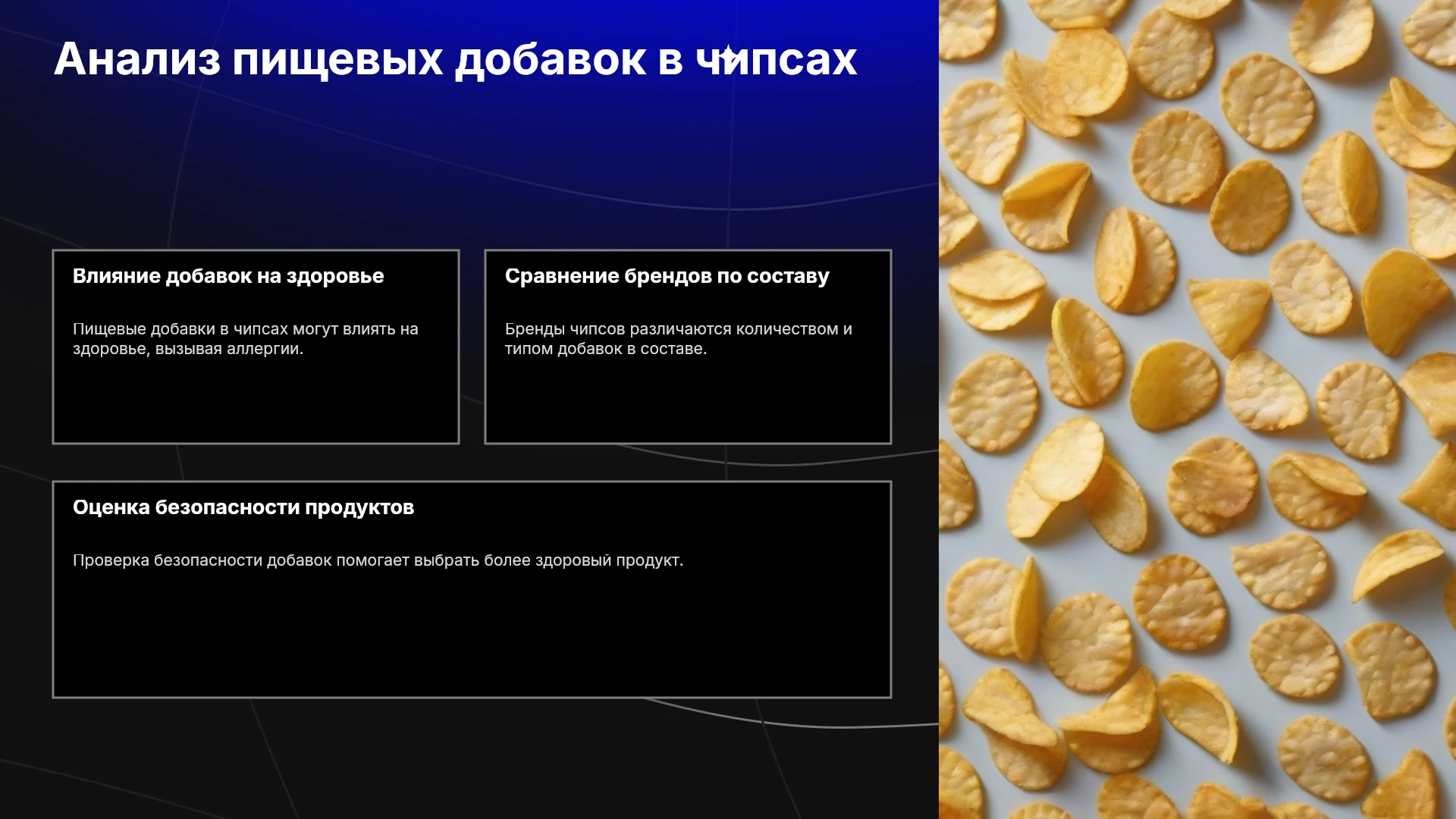 Анализ пищевых добавок в чипсах

Влияние добавок на здоровье

Пищевые добавки в чипсах могут влиять на здоровье, вызывая аллергии.

Сравнение брендов по составу

Бренды чипсов различаются количеством и типом добавок в составе.

Оценка безопасности продуктов

Проверка безопасности добавок помогает выбрать более здоровый продукт.